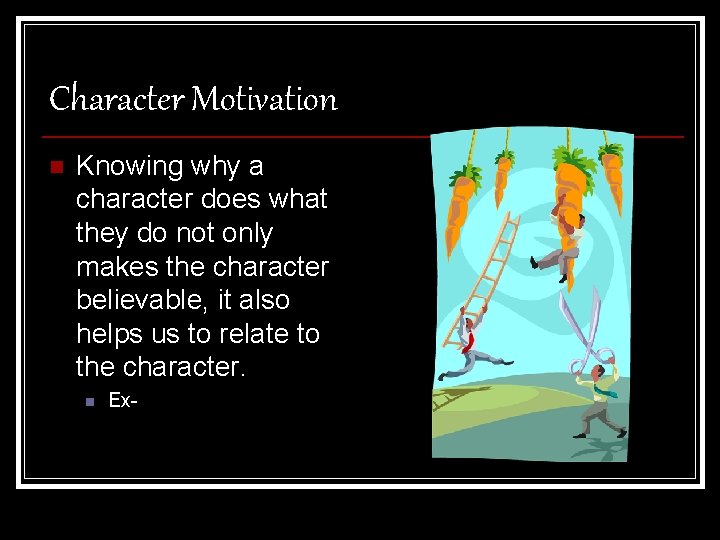 Character Motivation

Knowing why a character does what they do not only makes the character believable, it also helps us to relate to the character.

Ex-